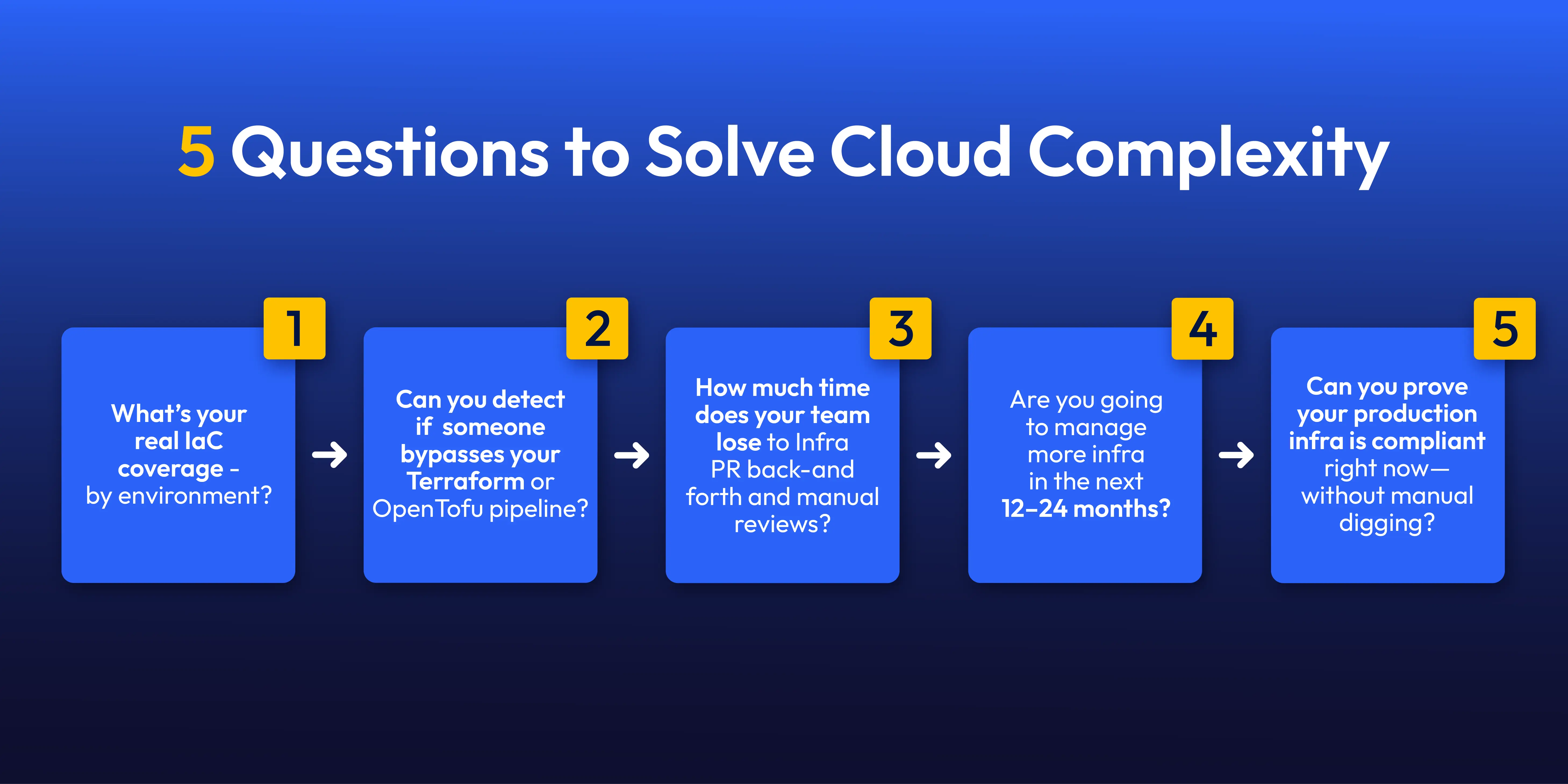 5 Questions to Solve Cloud Complexity

1
What's your real IaC coverage - by environment?

2
Can you detect if someone bypasses your Terraform or OpenTofu pipeline?

3
How much time does your team lose to Infra PR back-and forth and manual reviews?

4
Are you going to manage more infra in the next 12–24 months?

5
Can you prove your production infra is compliant right now— without manual digging?